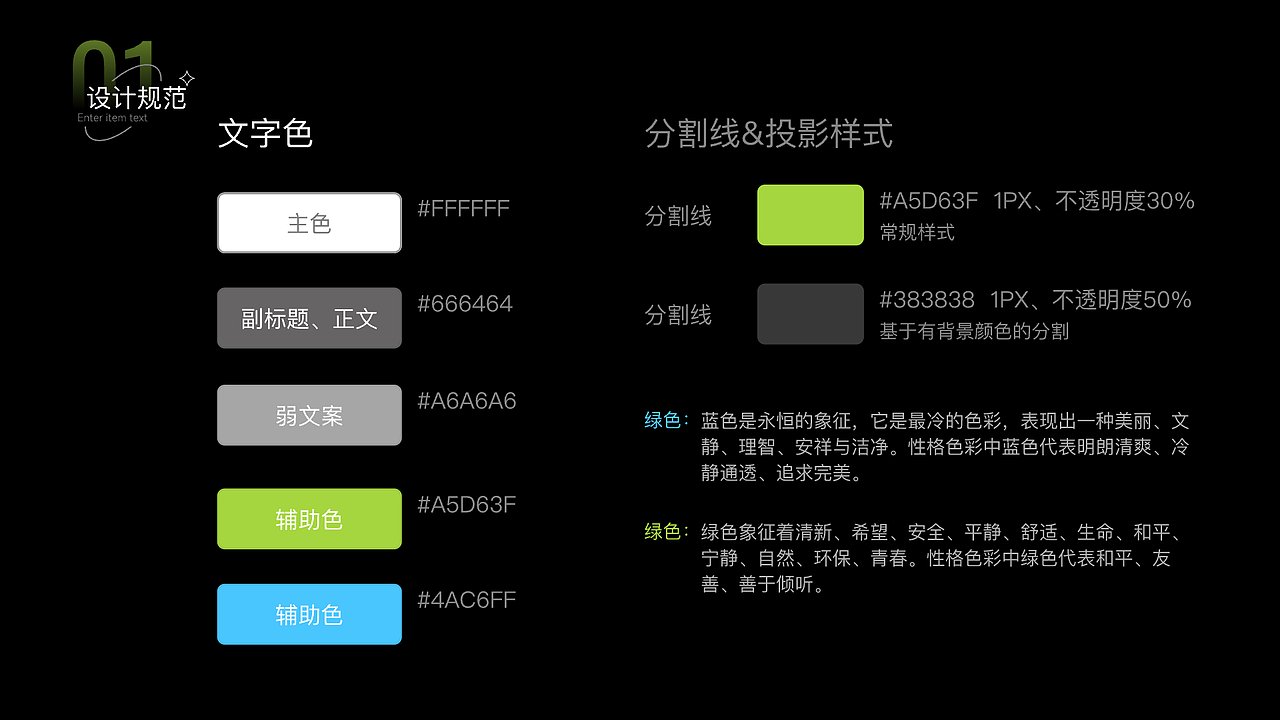 01
设计规范
Enter item text

文字色

主色 #FFFFFF

副标题、正文 #666464

弱文案 #A6A6A6

辅助色 #A5D63F

辅助色 #4AC6FF

分割线&投影样式

分割线 #A5D63F 1PX、不透明度30%
常规样式

分割线 #383838 1PX、不透明度50%
基于有背景颜色的分割

绿色：蓝色是永恒的象征，它是最冷的色彩，表现出一种美丽、文静、理智、安祥与洁净。性格色彩中蓝色代表明朗清爽、冷静通透、追求完美。

绿色：绿色象征着清新、希望、安全、平静、舒适、生命、和平、宁静、自然、环保、青春。性格色彩中绿色代表和平、友善、善于倾听。